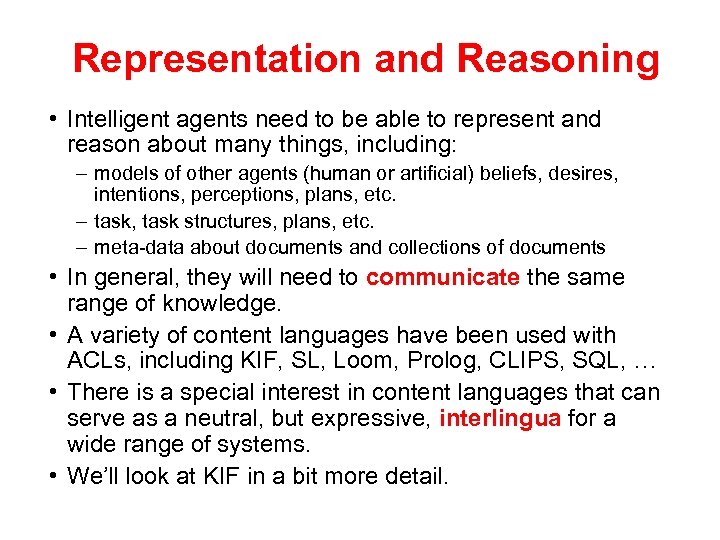 Representation and Reasoning

• Intelligent agents need to be able to represent and reason about many things, including:
– models of other agents (human or artificial) beliefs, desires, intentions, perceptions, plans, etc.
– task, task structures, plans, etc.
– meta-data about documents and collections of documents

• In general, they will need to communicate the same range of knowledge.

• A variety of content languages have been used with ACLs, including KIF, SL, Loom, Prolog, CLIPS, SQL, …

• There is a special interest in content languages that can serve as a neutral, but expressive, interlingua for a wide range of systems.

• We'll look at KIF in a bit more detail.